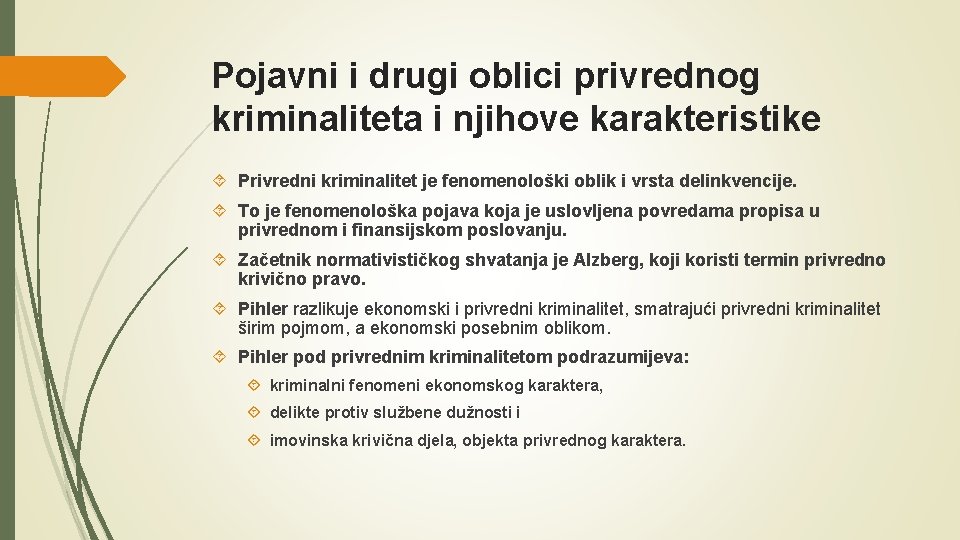 Pojavni i drugi oblici privrednog kriminaliteta i njihove karakteristike

Privredni kriminalitet je fenomenološki oblik i vrsta delinkvencije.

To je fenomenološka pojava koja je uslovljena povredama propisa u privrednom i finansijskom poslovanju.

Začetnik normativističkog shvatanja je Alzberg, koji koristi termin privredno krivično pravo.

Pihler razlikuje ekonomski i privredni kriminalitet, smatrajući privredni kriminalitet širim pojmom, a ekonomski posebnim oblikom.

Pihler pod privrednim kriminalitetom podrazumijeva:

kriminalni fenomeni ekonomskog karaktera,

delikte protiv službene dužnosti i

imovinska krivična djela, objekta privrednog karaktera.